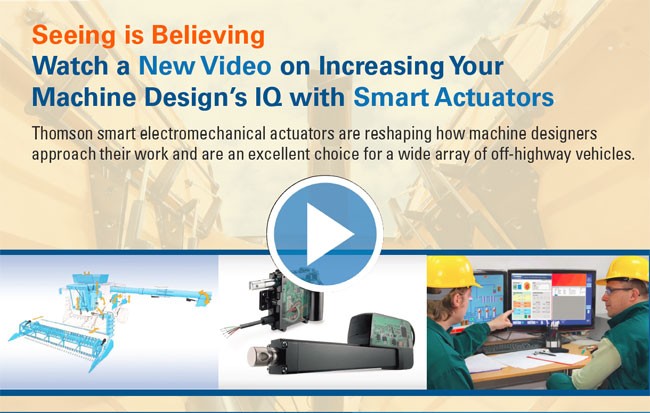 Seeing is Believing
Watch a New Video on Increasing Your Machine Design's IQ with Smart Actuators

Thomson smart electromechanical actuators are reshaping how machine designers approach their work and are an excellent choice for a wide array of off-highway vehicles.